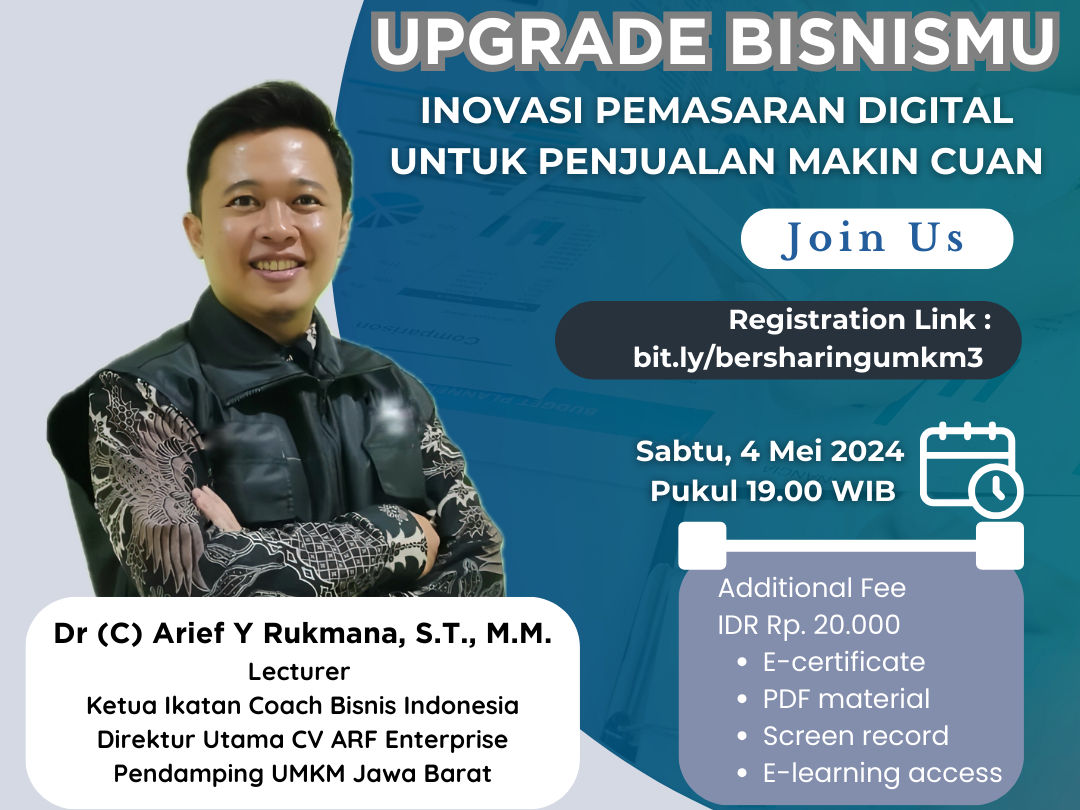 UPGRADE BISNISMU

INOVASI PEMASARAN DIGITAL UNTUK PENJUALAN MAKIN CUAN

Join Us

Registration Link : bit.ly/bersharingumkm3

Sabtu, 4 Mei 2024
Pukul 19.00 WIB

Additional Fee
IDR Rp. 20.000
• E-certificate
• PDF material
• Screen record
• E-learning access

Dr (C) Arief Y Rukmana, S.T., M.M.
Lecturer
Ketua Ikatan Coach Bisnis Indonesia
Direktur Utama CV ARF Enterprise
Pendamping UMKM Jawa Barat